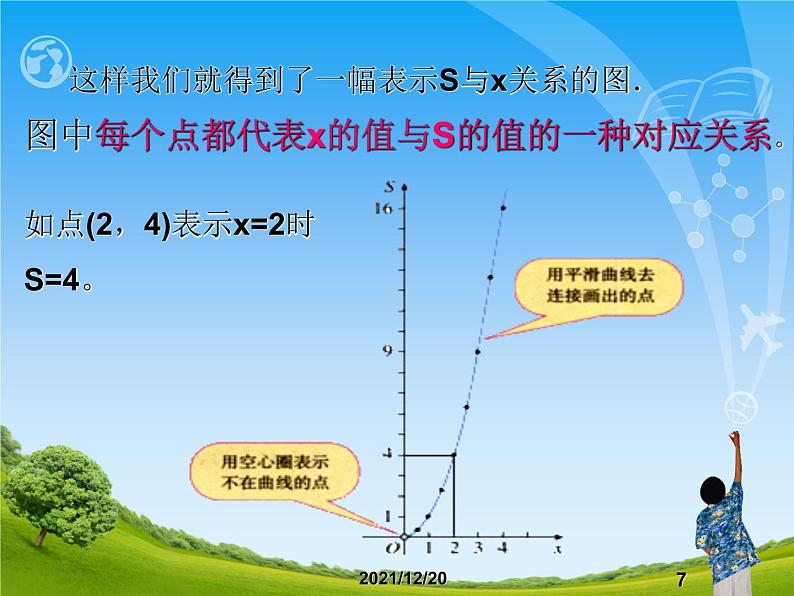 这样我们就得到了一幅表示S与x关系的图.

图中每个点都代表x的值与S的值的一种对应关系。

如点(2，4)表示x=2时

S=4。

S
16
9
4
1
O 1 2 3 4 x

用平滑曲线去连接画出的点

用空心圈表示不在曲线的点

2021/12/20

7